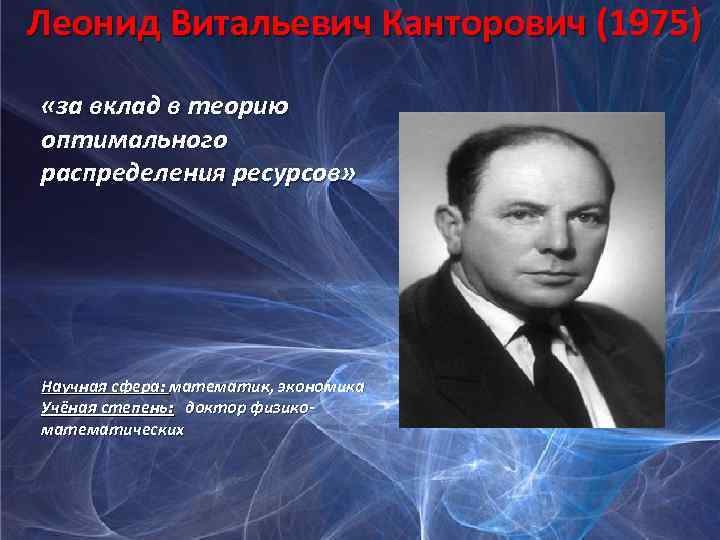 Леонид Витальевич Канторович (1975)

«за вклад в теорию оптимального распределения ресурсов»

Научная сфера: математик, экономика
Учёная степень: доктор физико-математических